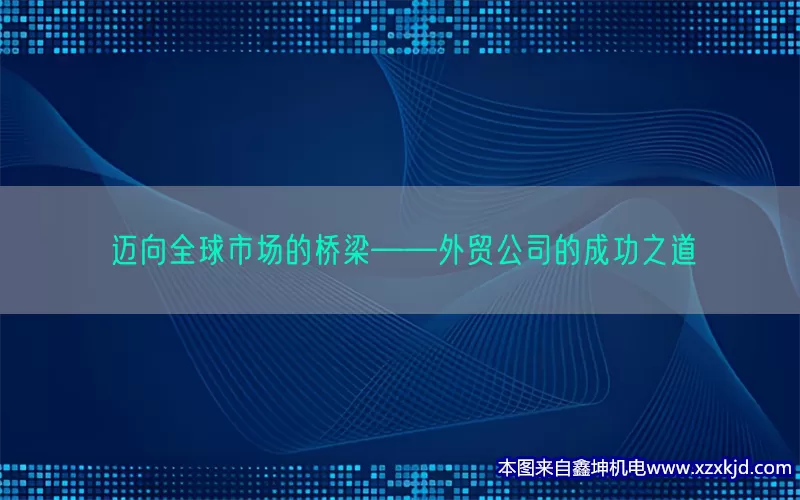 迈向全球市场的桥梁——外贸公司的成功之道

本图来自鑫坤机电www.xzxkjd.com